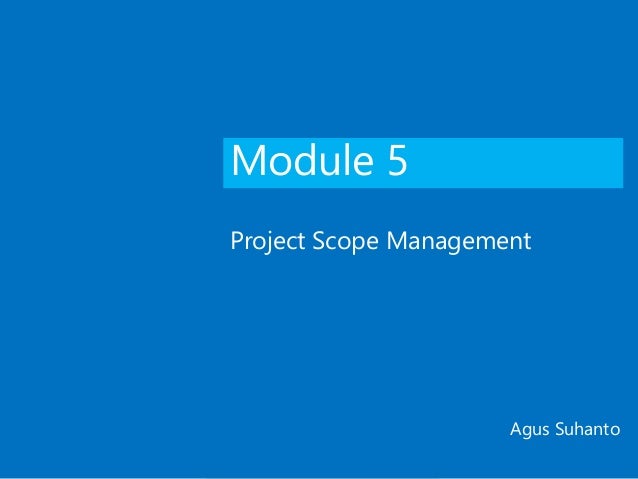 Module 5

Project Scope Management

Agus Suhanto